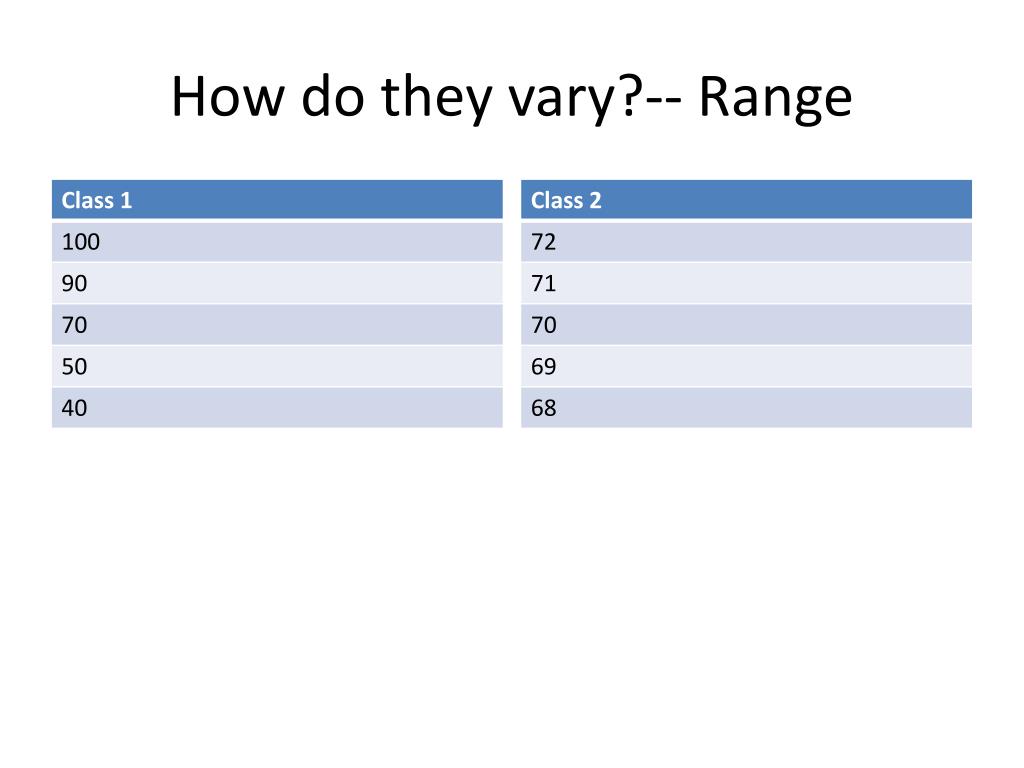 How do they vary?-- Range

| Class 1 |
|---|
| 100 |
| 90 |
| 70 |
| 50 |
| 40 |

| Class 2 |
|---|
| 72 |
| 71 |
| 70 |
| 69 |
| 68 |